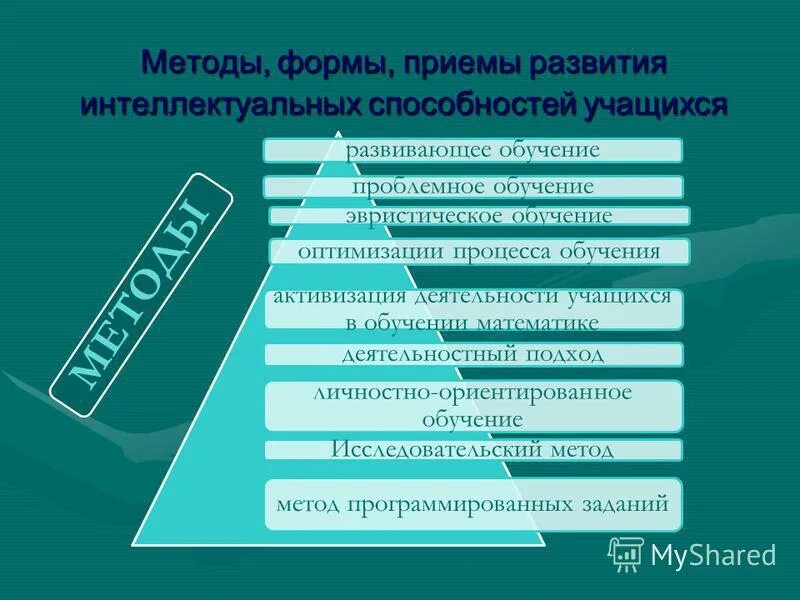 Методы, формы, приемы развития интеллектуальных способностей учащихся

МЕТОДЫ

развивающее обучение

проблемное обучение

эвристическое обучение

оптимизации процесса обучения

активизация деятельности учащихся в обучении математике

деятельностный подход

личностно-ориентированное обучение

Исследовательский метод

метод программированных заданий

MyShared